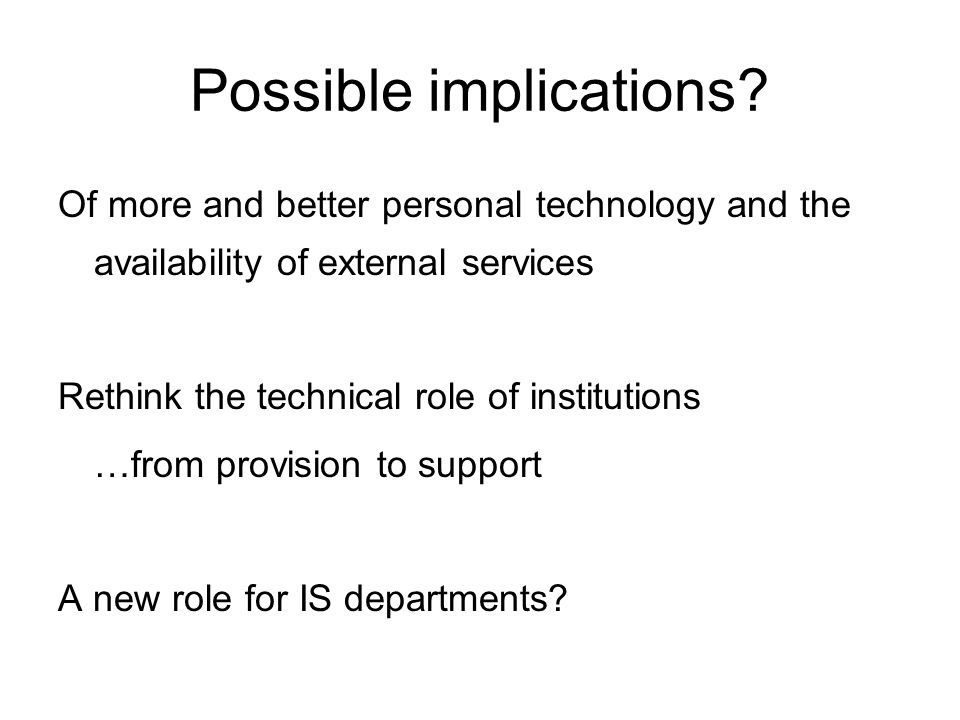 Possible implications?

Of more and better personal technology and the availability of external services

Rethink the technical role of institutions

…from provision to support

A new role for IS departments?